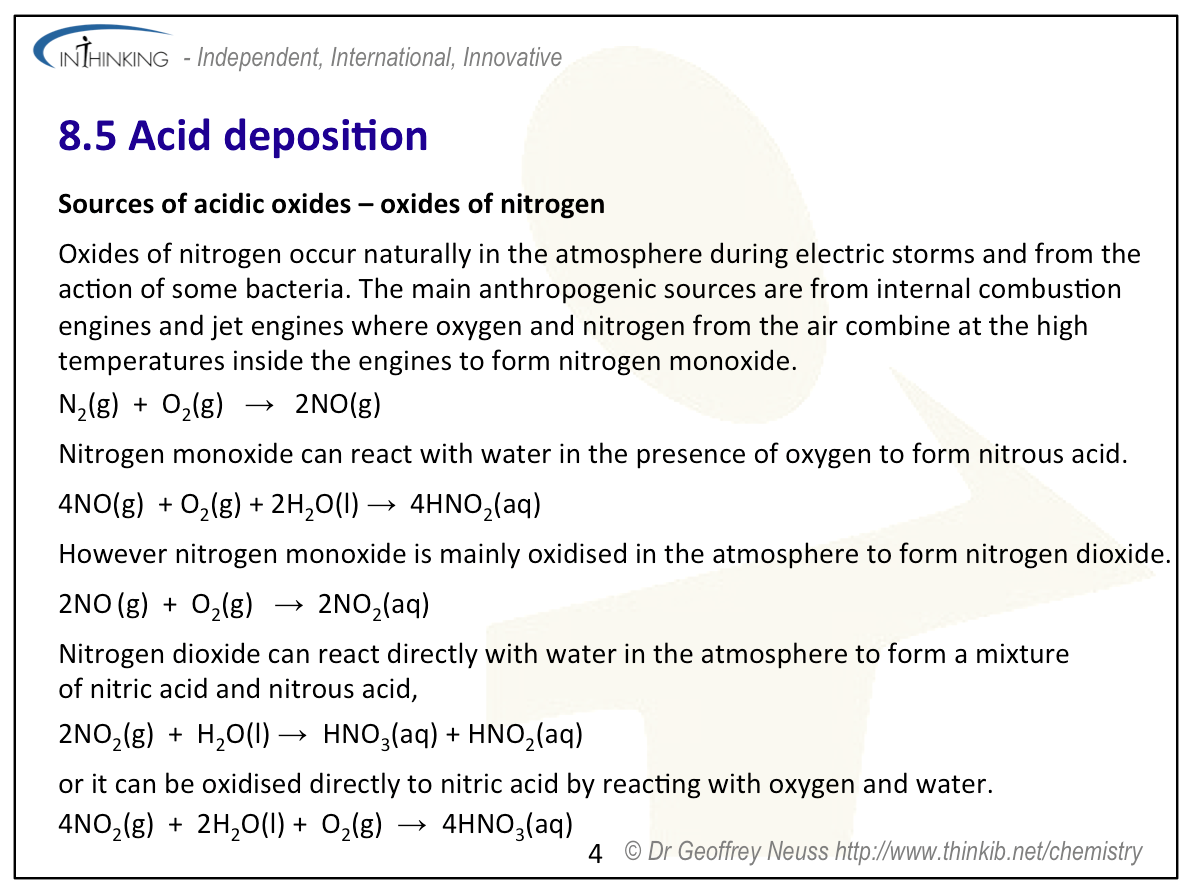 INTHINKING - Independent, International, Innovative

8.5 Acid deposition

Sources of acidic oxides – oxides of nitrogen

Oxides of nitrogen occur naturally in the atmosphere during electric storms and from the action of some bacteria. The main anthropogenic sources are from internal combustion engines and jet engines where oxygen and nitrogen from the air combine at the high temperatures inside the engines to form nitrogen monoxide.

$N_2(g) + O_2(g) \rightarrow 2NO(g)$

Nitrogen monoxide can react with water in the presence of oxygen to form nitrous acid.

$4NO(g) + O_2(g) + 2H_2O(l) \rightarrow 4HNO_2(aq)$

However nitrogen monoxide is mainly oxidised in the atmosphere to form nitrogen dioxide.

$2NO(g) + O_2(g) \rightarrow 2NO_2(aq)$

Nitrogen dioxide can react directly with water in the atmosphere to form a mixture of nitric acid and nitrous acid,

$2NO_2(g) + H_2O(l) \rightarrow HNO_3(aq) + HNO_2(aq)$

or it can be oxidised directly to nitric acid by reacting with oxygen and water.

$4NO_2(g) + 2H_2O(l) + O_2(g) \rightarrow 4HNO_3(aq)$

4 © Dr Geoffrey Neuss http://www.thinkib.net/chemistry